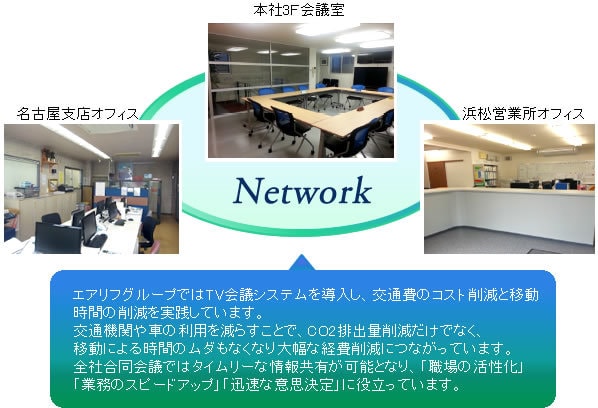 本社3F会議室

名古屋支店オフィス

浜松営業所オフィス

Network

エアリフグループではTV会議システムを導入し、交通費のコスト削減と移動時間の削減を実践しています。
交通機関や車の利用を減らすことで、CO2排出量削減だけでなく、移動による時間のムダもなくなり大幅な経費削減につながっています。
全社合同会議ではタイムリーな情報共有が可能となり、「職場の活性化」「業務のスピードアップ」「迅速な意思決定」に役立っています。